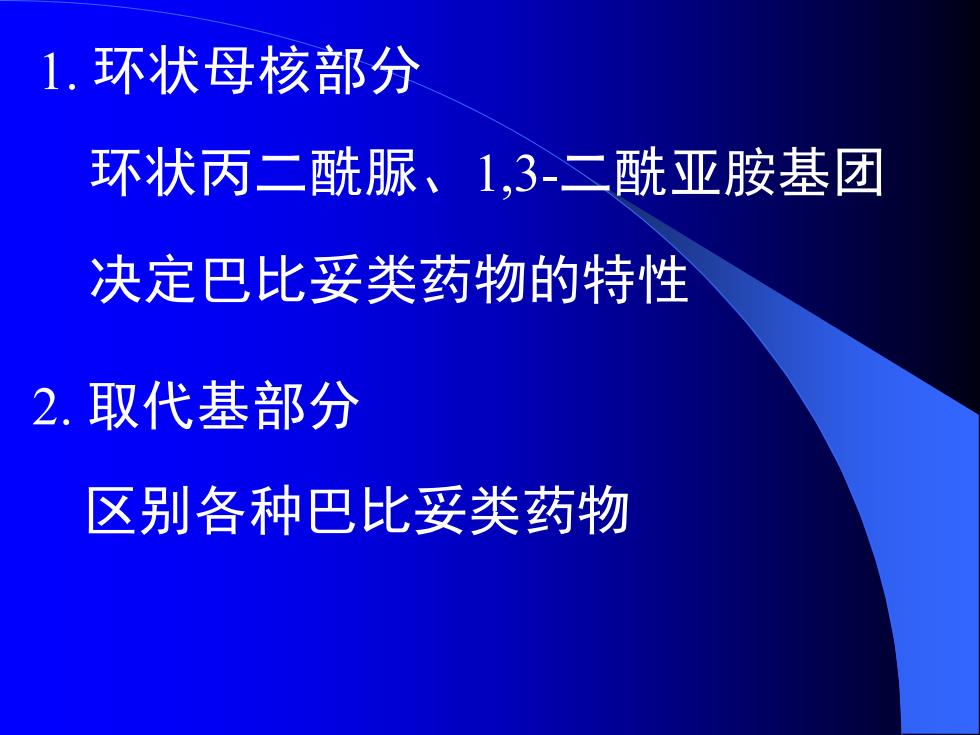 1. 环状母核部分

环状丙二酰脲、1,3-二酰亚胺基团

决定巴比妥类药物的特性

2. 取代基部分

区别各种巴比妥类药物